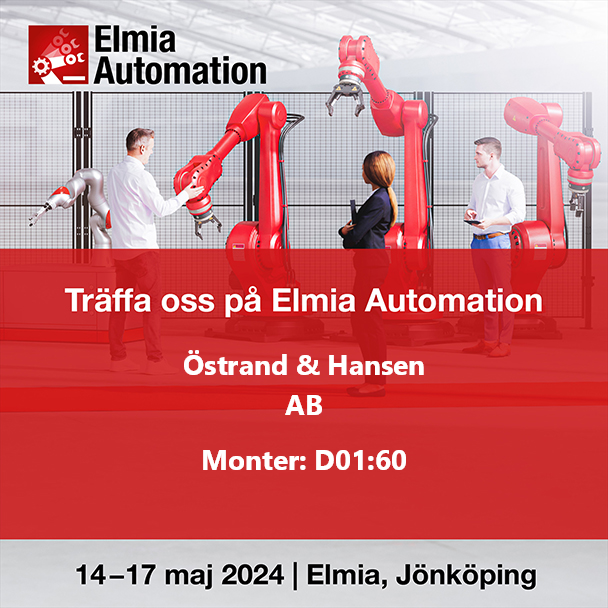 Elmia Automation

Träffa oss på Elmia Automation

Östrand & Hansen AB

Monter: D01:60

14–17 maj 2024 | Elmia, Jönköping